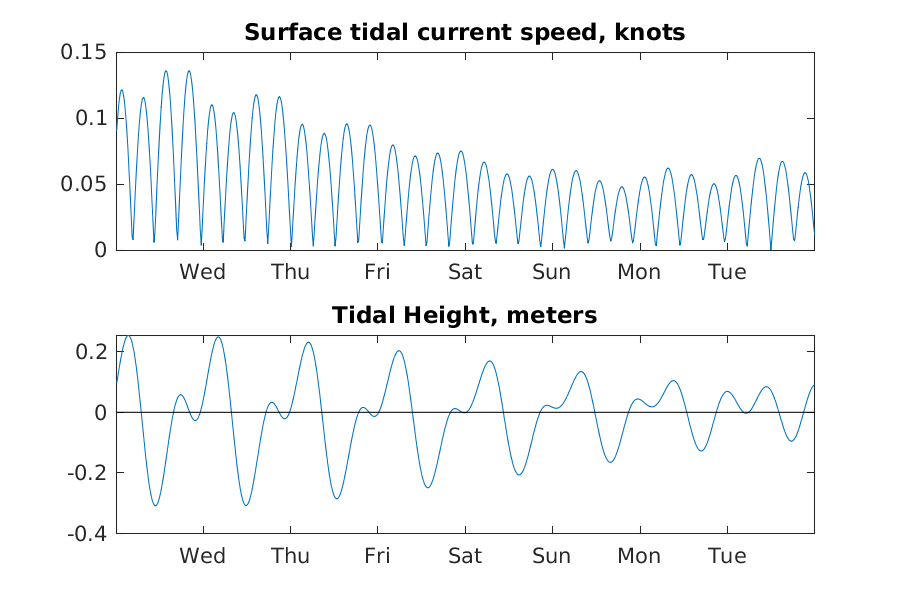 Surface tidal current speed, knots

0.15
0.1
0.05
0

Wed Thu Fri Sat Sun Mon Tue

Tidal Height, meters

0.2
0
-0.2
-0.4

Wed Thu Fri Sat Sun Mon Tue